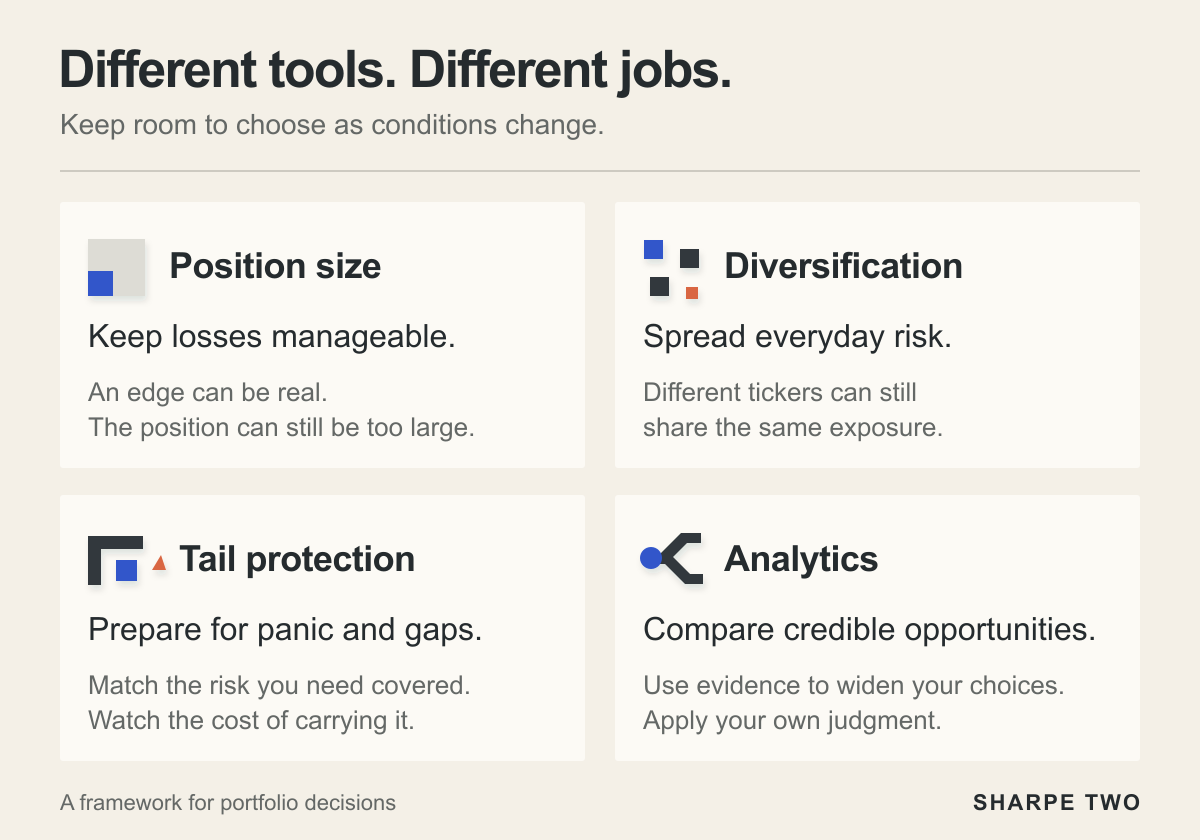 Different tools. Different jobs.

Keep room to choose as conditions change.

Position size

Keep losses manageable.

An edge can be real.
The position can still be too large.

Diversification

Spread everyday risk.

Different tickers can still share the same exposure.

Tail protection

Prepare for panic and gaps.

Match the risk you need covered.
Watch the cost of carrying it.

Analytics

Compare credible opportunities.

Use evidence to widen your choices.
Apply your own judgment.

A framework for portfolio decisions

SHARPE TWO